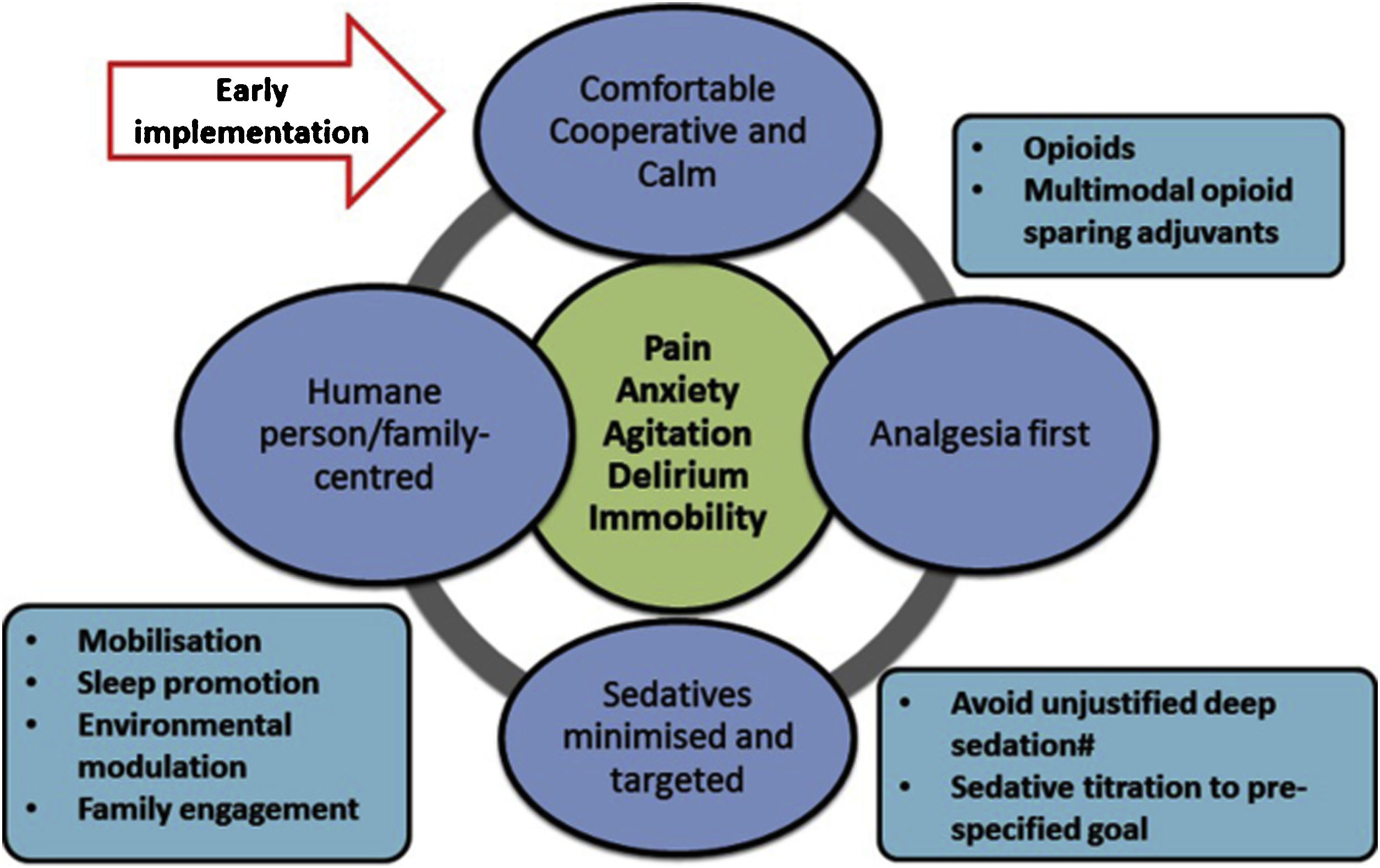 Early implementation

Comfortable Cooperative and Calm

- Opioids
- Multimodal opioid sparing adjuvants

Humane person/family-centred

Pain
Anxiety
Agitation
Delirium
Immobility

Analgesia first

- Mobilisation
- Sleep promotion
- Environmental modulation
- Family engagement

Sedatives minimised and targeted

- Avoid unjustified deep sedation#
- Sedative titration to pre-specified goal